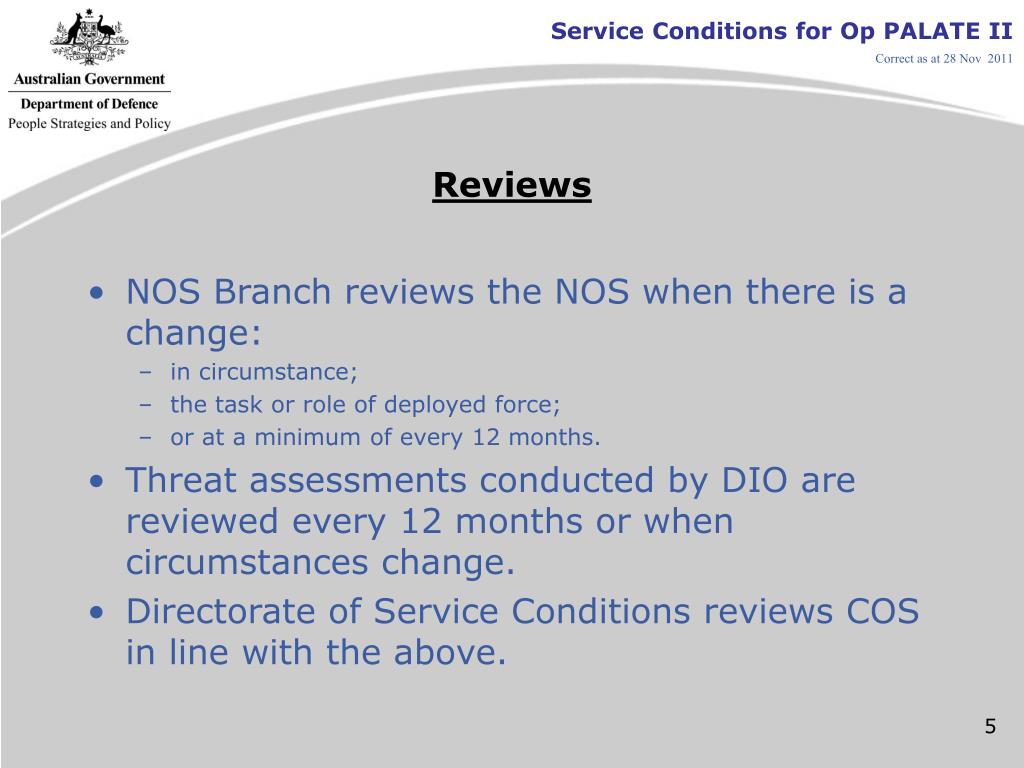 Australian Government
Department of Defence
People Strategies and Policy

Service Conditions for Op PALATE II
Correct as at 28 Nov 2011

Reviews

• NOS Branch reviews the NOS when there is a change:
– in circumstance;
– the task or role of deployed force;
– or at a minimum of every 12 months.
• Threat assessments conducted by DIO are reviewed every 12 months or when circumstances change.
• Directorate of Service Conditions reviews COS in line with the above.

5